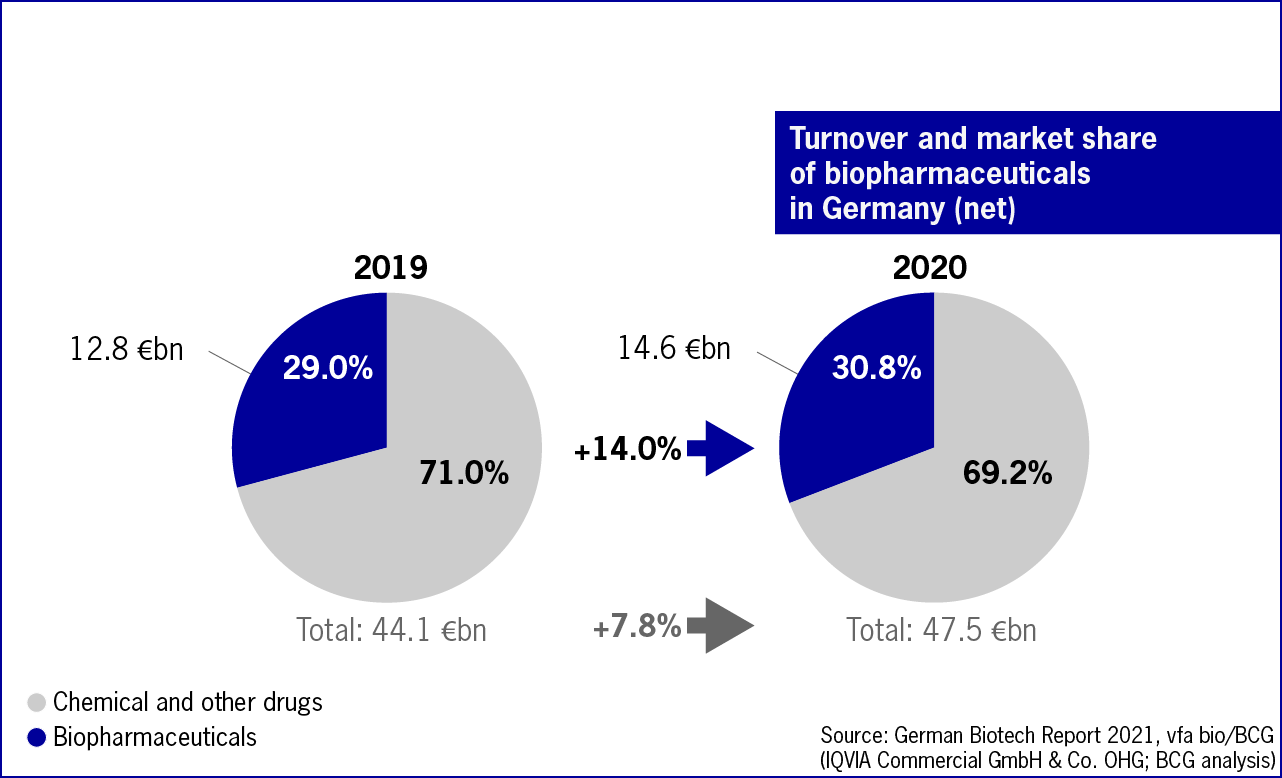 Turnover and market share of biopharmaceuticals in Germany (net)

2019

12.8 €bn

29.0%

71.0%

Total: 44.1 €bn

+14.0%

+7.8%

2020

14.6 €bn

30.8%

69.2%

Total: 47.5 €bn

Chemical and other drugs

Biopharmaceuticals

Source: German Biotech Report 2021, vfa bio/BCG (IQVIA Commercial GmbH & Co. OHG; BCG analysis)